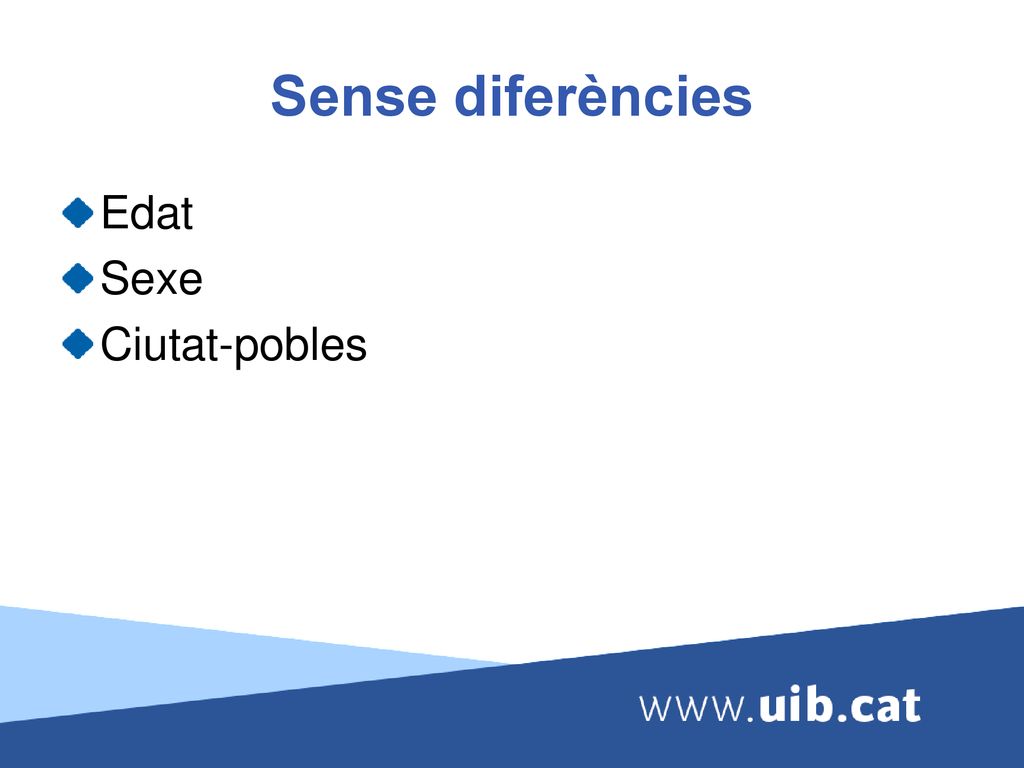 Sense diferències

Edat
Sexe
Ciutat-pobles

www.uib.cat